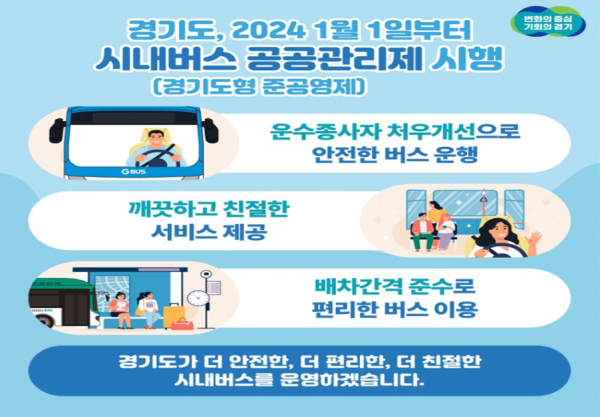 변화의 중심 기회의 경기

경기도, 2024 1월 1일부터
시내버스 공공관리제 시행
(경기도형 준공영제)

G BUS

운수종사자 처우개선으로
안전한 버스 운행

깨끗하고 친절한
서비스 제공

배차간격 준수로
편리한 버스 이용

경기도가 더 안전한, 더 편리한, 더 친절한
시내버스를 운영하겠습니다.